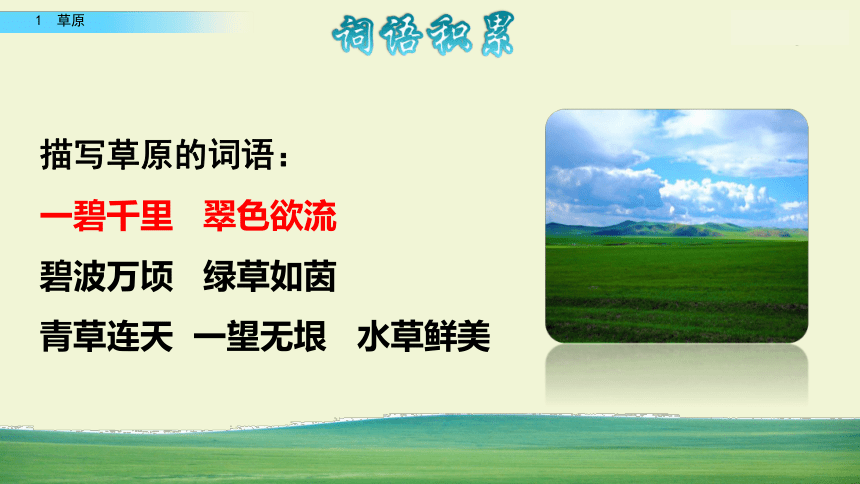 1 草原

词语积累

描写草原的词语：

一碧千里 翠色欲流

碧波万顷 绿草如茵

青草连天 一望无垠 水草鲜美